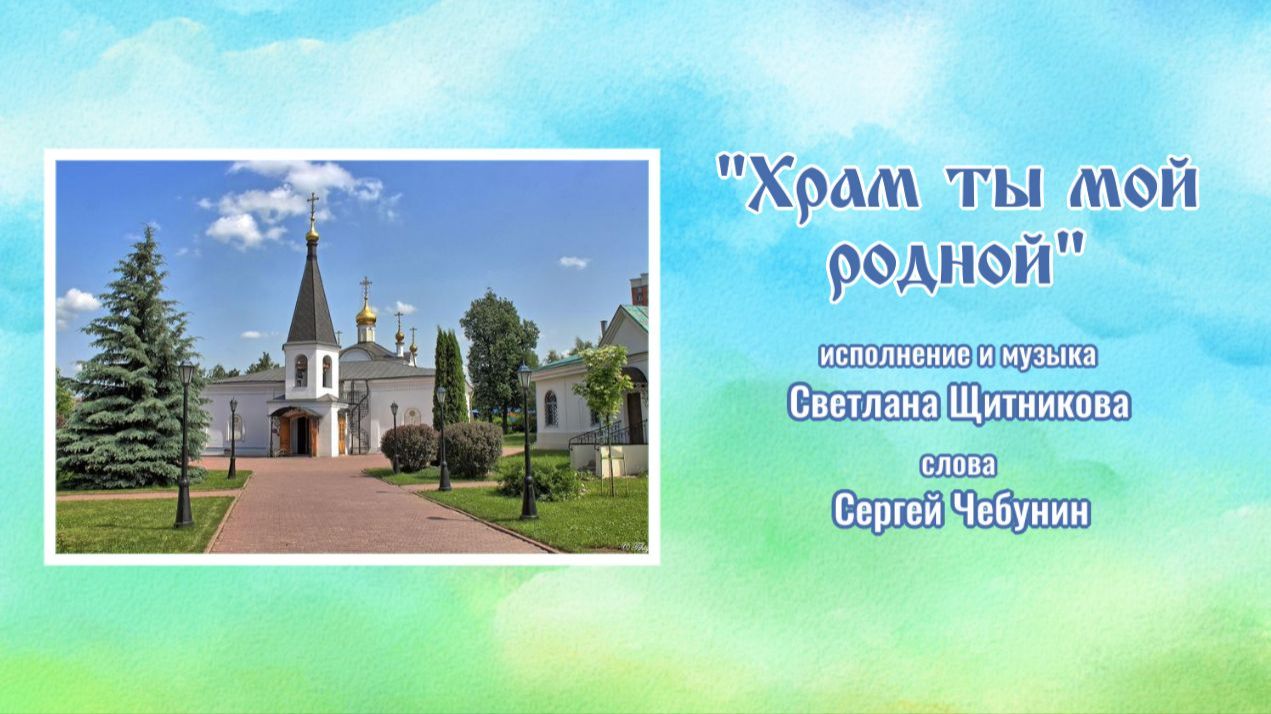 "Храм ты мой родной"

исполнение и музыка
Светлана Щитникова

слова
Сергей Чебунин